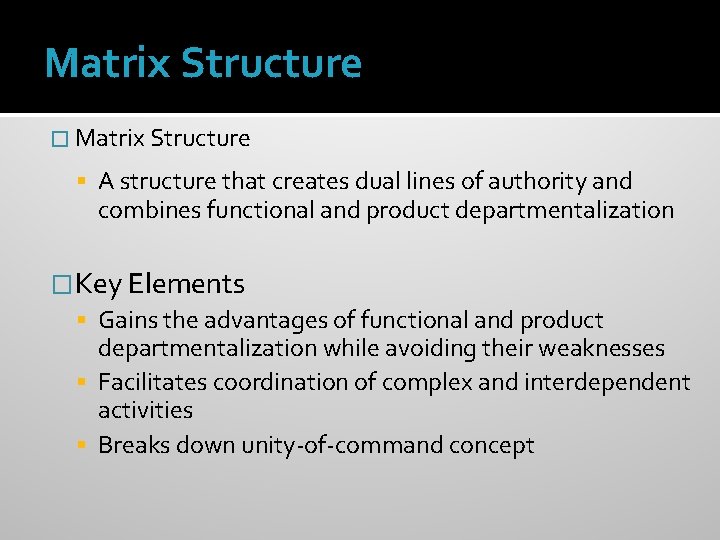 Matrix Structure

Matrix Structure

A structure that creates dual lines of authority and combines functional and product departmentalization

Key Elements

Gains the advantages of functional and product departmentalization while avoiding their weaknesses

Facilitates coordination of complex and interdependent activities

Breaks down unity-of-command concept